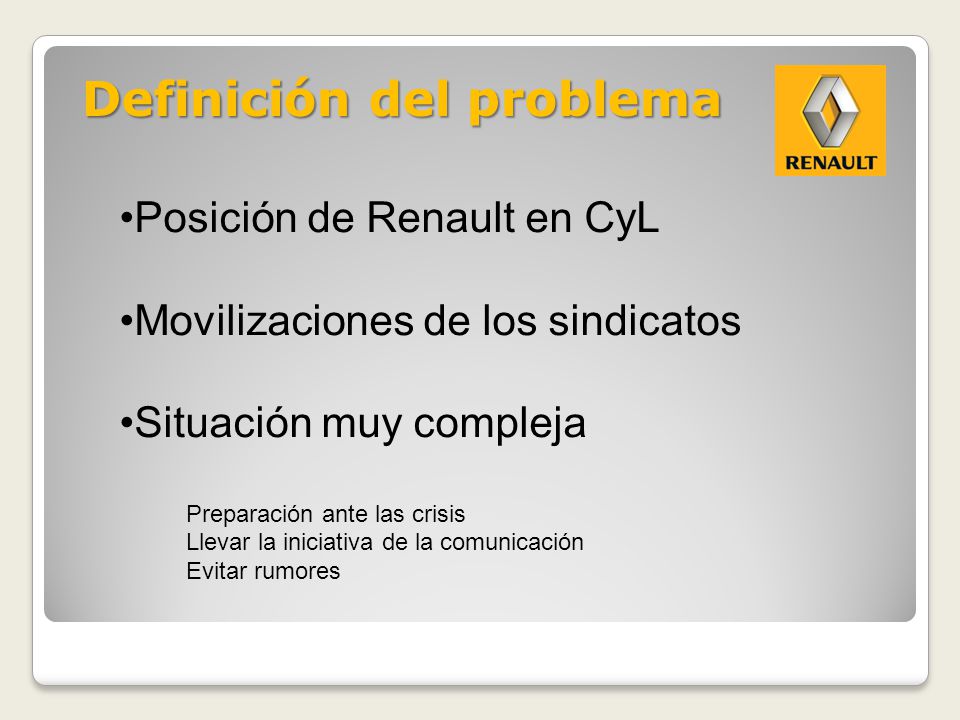 Definición del problema

RENAULT

•Posición de Renault en CyL

•Movilizaciones de los sindicatos

•Situación muy compleja

Preparación ante las crisis
Llevar la iniciativa de la comunicación
Evitar rumores